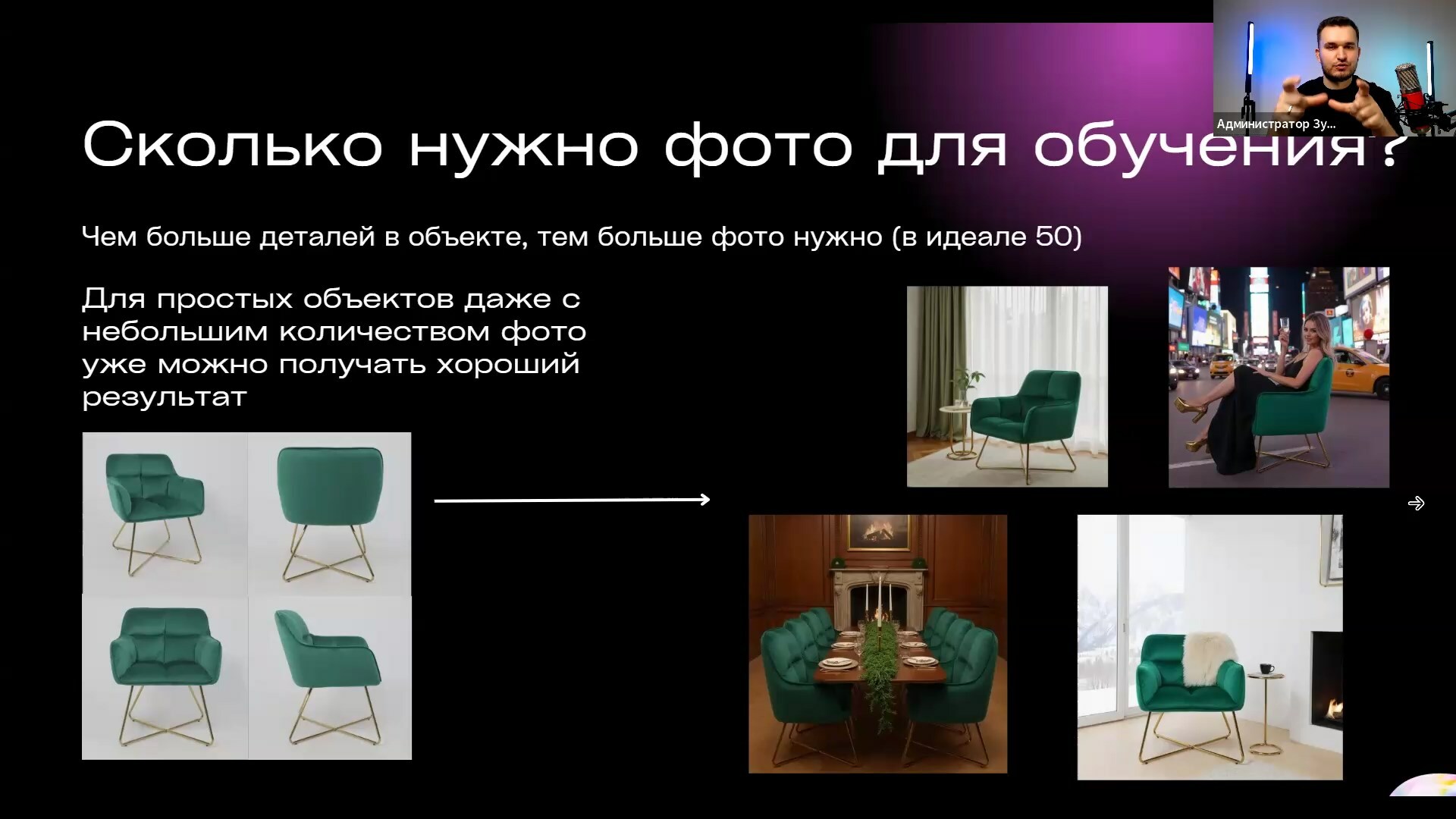 Администратор Зу...

Сколько нужно фото для обучения?

Чем больше деталей в объекте, тем больше фото нужно (в идеале 50)

Для простых объектов даже с небольшим количеством фото уже можно получать хороший результат